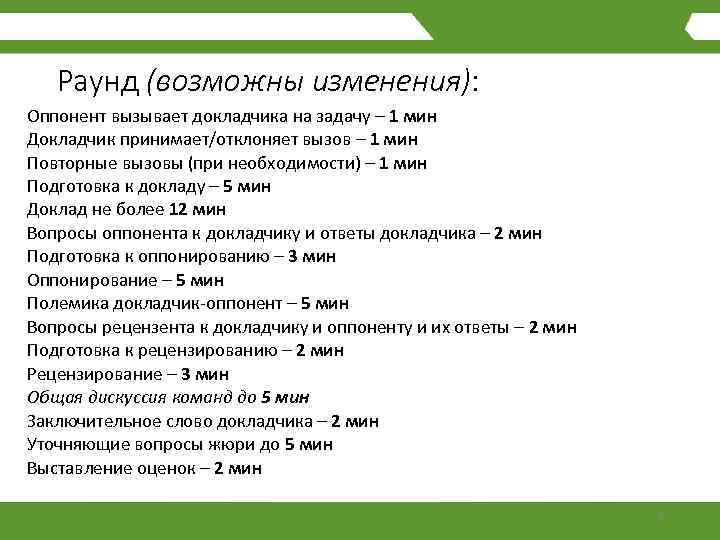 Раунд (возможны изменения):

Оппонент вызывает докладчика на задачу – 1 мин
Докладчик принимает/отклоняет вызов – 1 мин
Повторные вызовы (при необходимости) – 1 мин
Подготовка к докладу – 5 мин
Доклад не более 12 мин
Вопросы оппонента к докладчику и ответы докладчика – 2 мин
Подготовка к оппонированию – 3 мин
Оппонирование – 5 мин
Полемика докладчик-оппонент – 5 мин
Вопросы рецензента к докладчику и оппоненту и их ответы – 2 мин
Подготовка к рецензированию – 2 мин
Рецензирование – 3 мин
Общая дискуссия команд до 5 мин
Заключительное слово докладчика – 2 мин
Уточняющие вопросы жюри до 5 мин
Выставление оценок – 2 мин